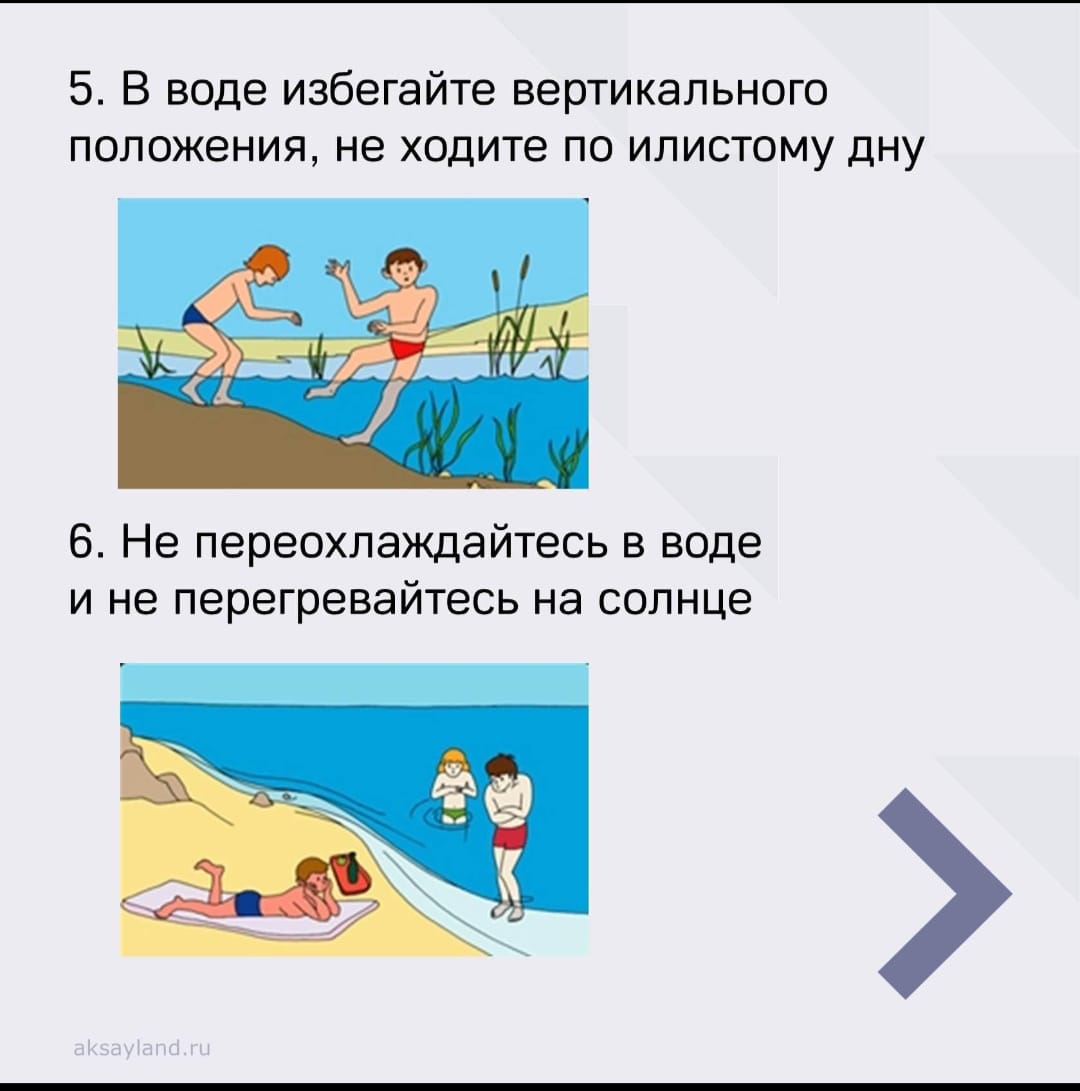 5. В воде избегайте вертикального положения, не ходите по илистому дну

6. Не переохлаждайтесь в воде и не перегревайтесь на солнце

aksayland.ru